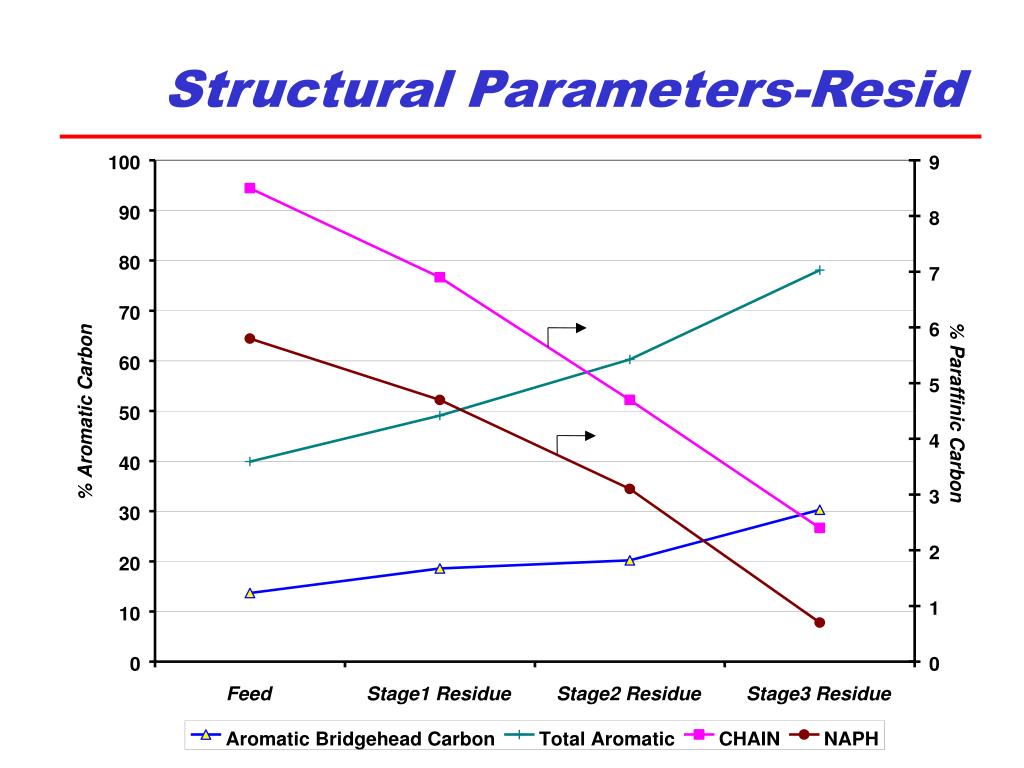 Structural Parameters-Resid

% Aromatic Carbon

100
90
80
70
60
50
40
30
20
10
0

% Paraffinic Carbon

9
8
7
6
5
4
3
2
1
0

Feed
Stage1 Residue
Stage2 Residue
Stage3 Residue

Aromatic Bridgehead Carbon
Total Aromatic
CHAIN
NAPH